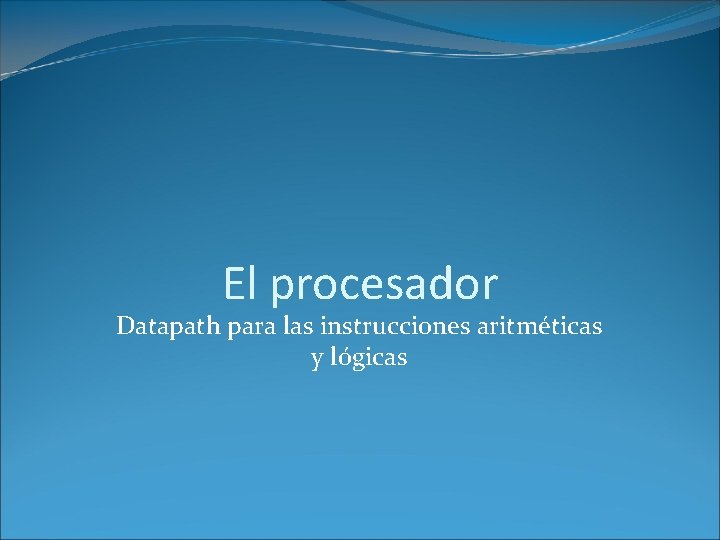 El procesador

Datapath para las instrucciones aritméticas y lógicas